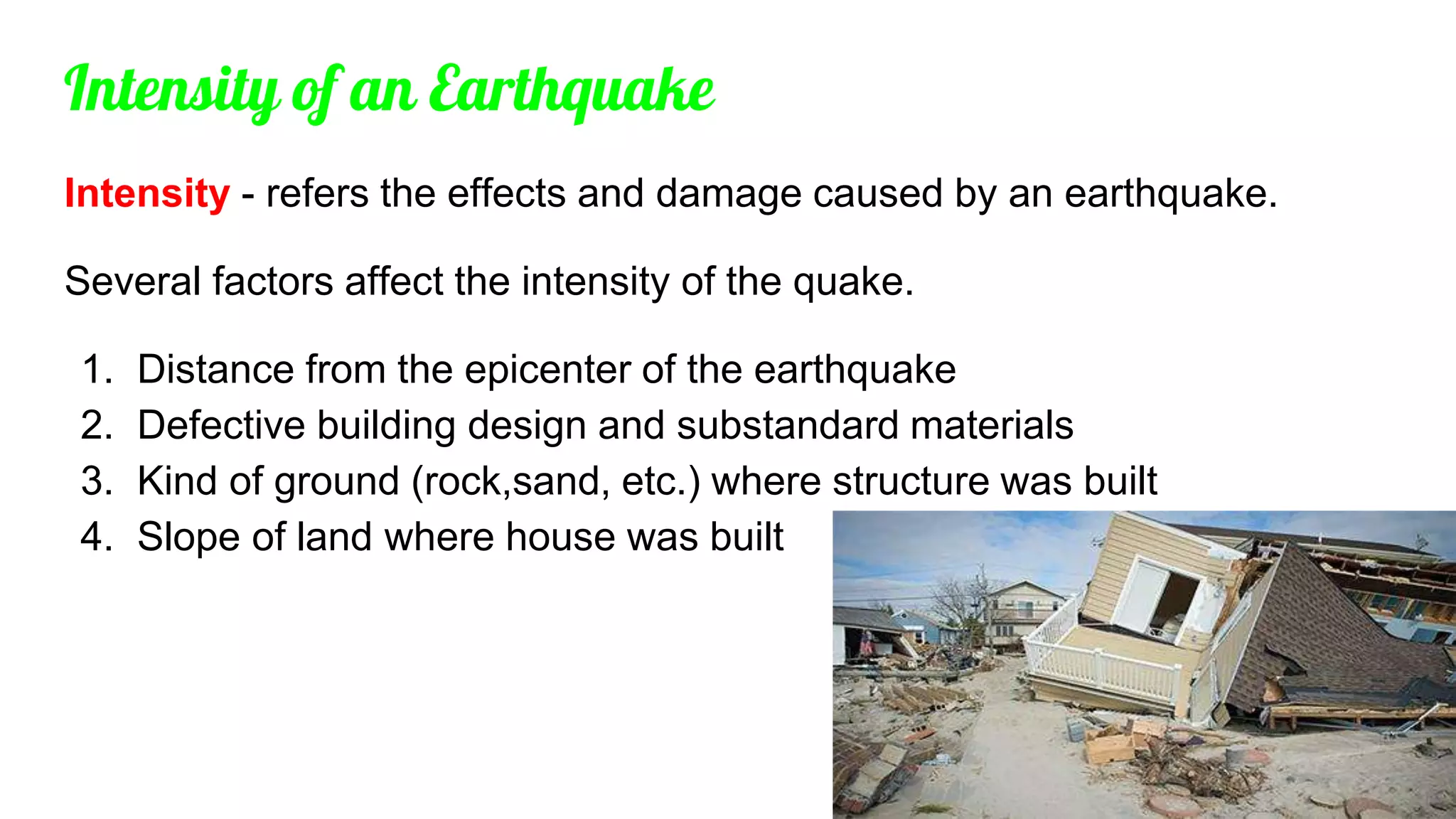 Intensity of an Earthquake

Intensity - refers the effects and damage caused by an earthquake.

Several factors affect the intensity of the quake.

1. Distance from the epicenter of the earthquake
2. Defective building design and substandard materials
3. Kind of ground (rock,sand, etc.) where structure was built
4. Slope of land where house was built